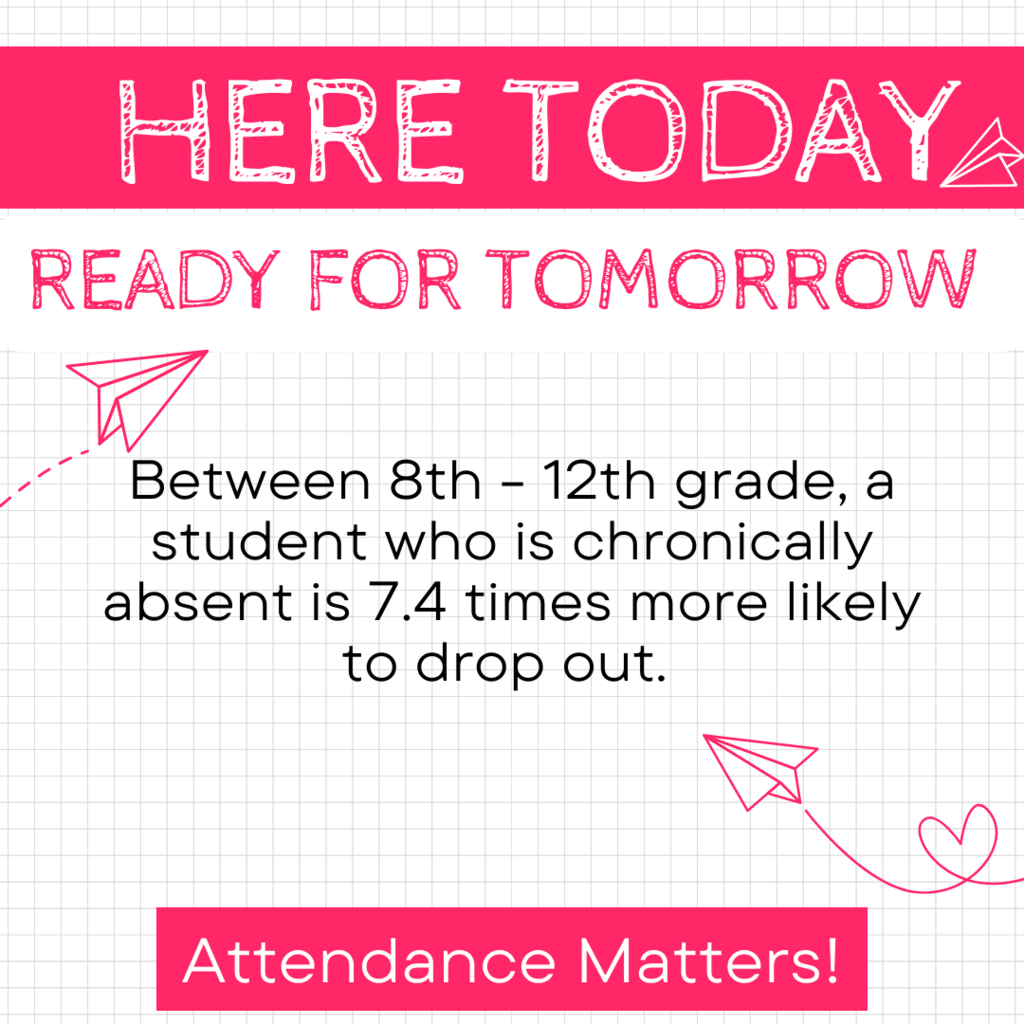 HERE TODAY

READY FOR TOMORROW

Between 8th - 12th grade, a student who is chronically absent is 7.4 times more likely to drop out.

Attendance Matters!